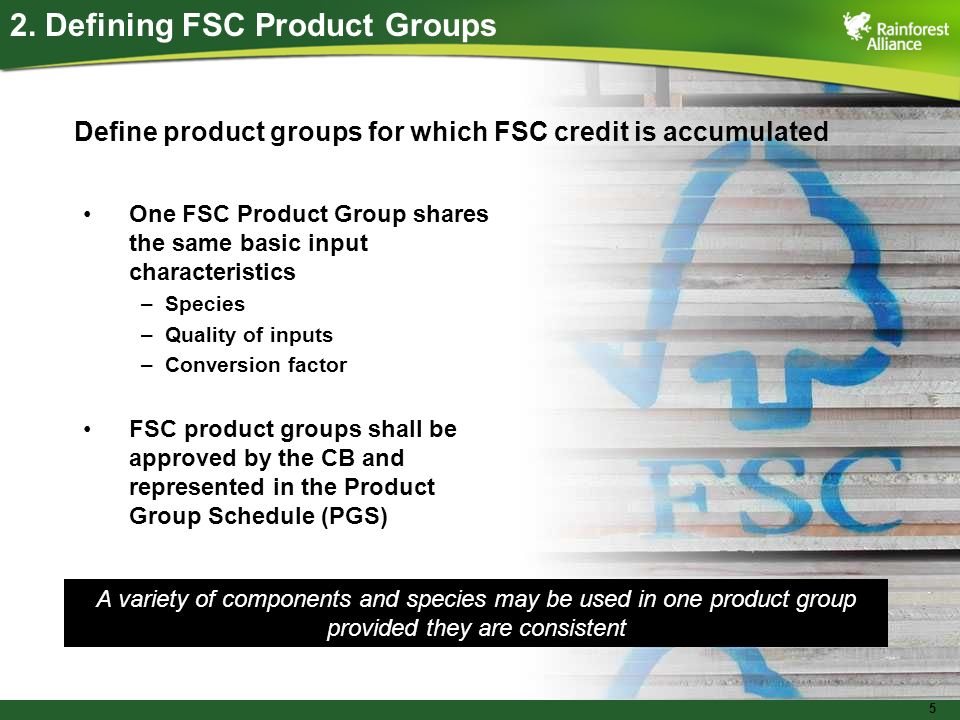 2. Defining FSC Product Groups

Rainforest Alliance

Define product groups for which FSC credit is accumulated

• One FSC Product Group shares the same basic input characteristics
– Species
– Quality of inputs
– Conversion factor

• FSC product groups shall be approved by the CB and represented in the Product Group Schedule (PGS)

FSC

A variety of components and species may be used in one product group provided they are consistent

5